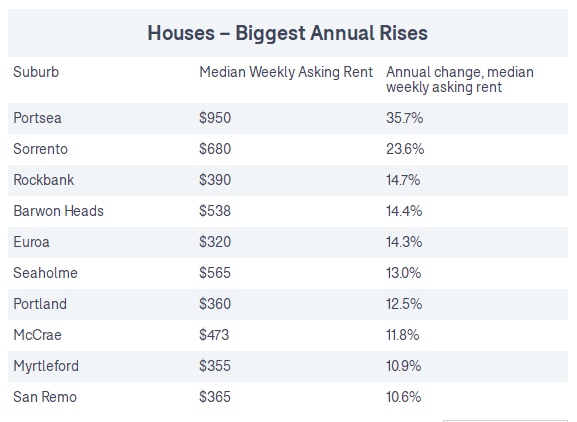 Houses – Biggest Annual Rises

| Suburb | Median Weekly Asking Rent | Annual change, median weekly asking rent |
|---|---|---|
| Portsea | \$950 | 35.7% |
| Sorrento | \$680 | 23.6% |
| Rockbank | \$390 | 14.7% |
| Barwon Heads | \$538 | 14.4% |
| Euroa | \$320 | 14.3% |
| Seaholme | \$565 | 13.0% |
| Portland | \$360 | 12.5% |
| McCrae | \$473 | 11.8% |
| Myrtleford | \$355 | 10.9% |
| San Remo | \$365 | 10.6% |